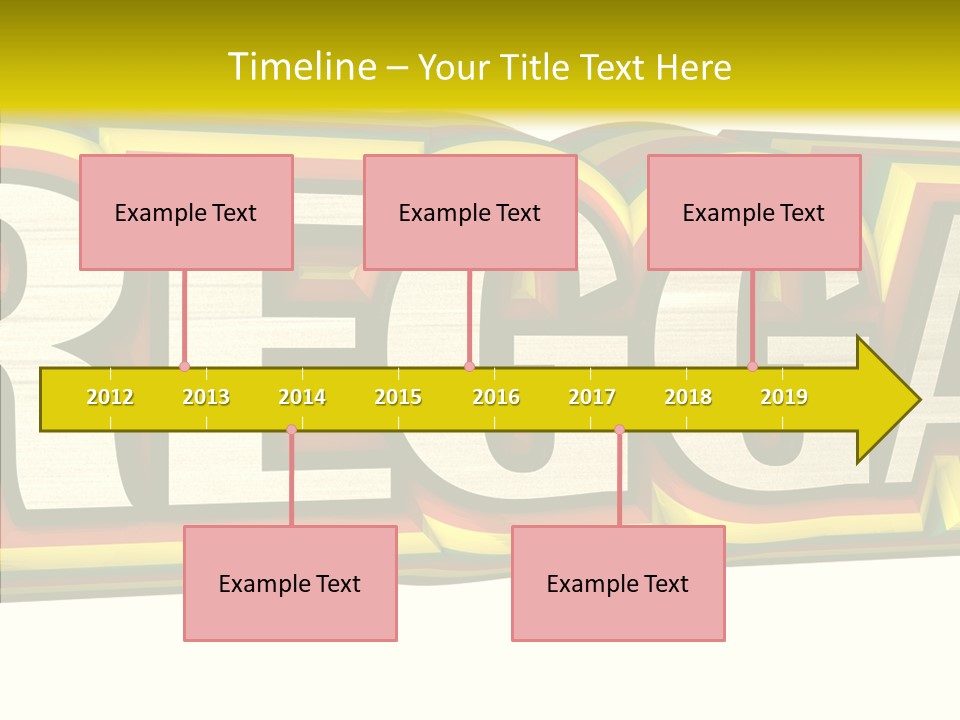 Timeline – Your Title Text Here

Example Text

Example Text

Example Text

2012 2013 2014 2015 2016 2017 2018 2019

Example Text

Example Text